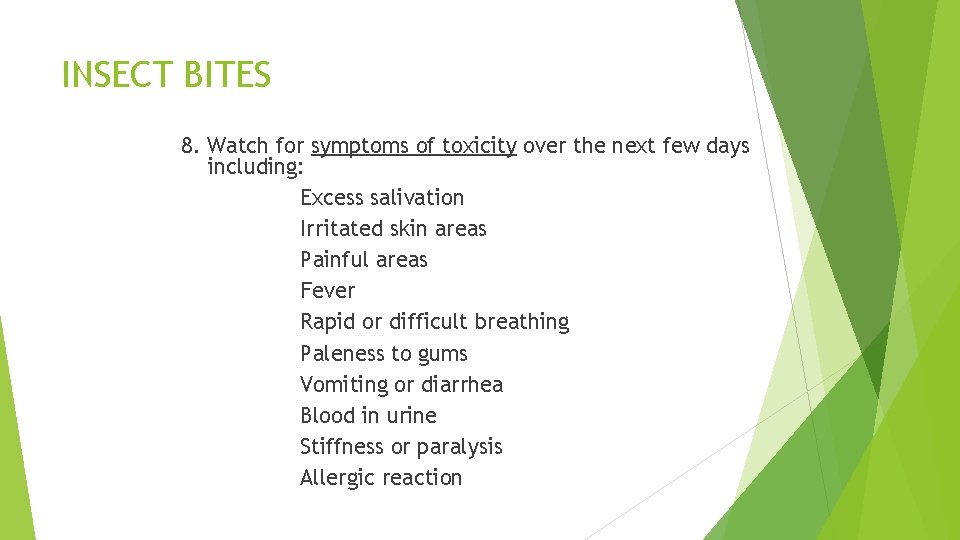 INSECT BITES

8. Watch for symptoms of toxicity over the next few days including:

Excess salivation
Irritated skin areas
Painful areas
Fever
Rapid or difficult breathing
Paleness to gums
Vomiting or diarrhea
Blood in urine
Stiffness or paralysis
Allergic reaction